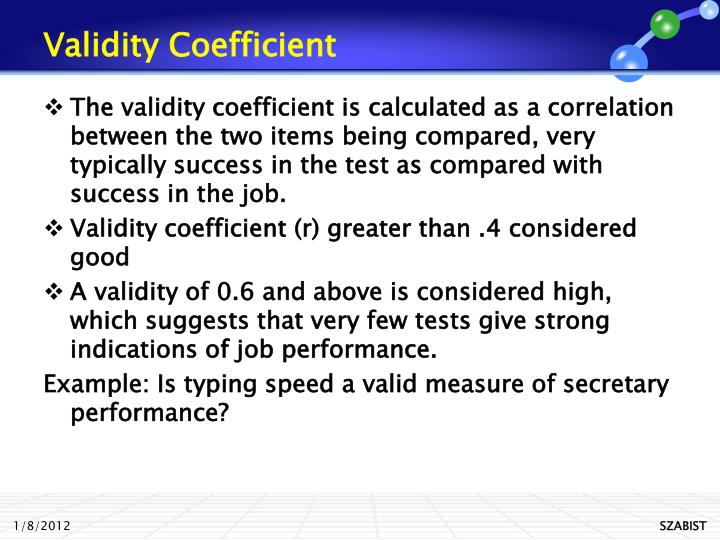 Validity Coefficient

❖ The validity coefficient is calculated as a correlation between the two items being compared, very typically success in the test as compared with success in the job.

❖ Validity coefficient (r) greater than .4 considered good

❖ A validity of 0.6 and above is considered high, which suggests that very few tests give strong indications of job performance.

Example: Is typing speed a valid measure of secretary performance?

1/8/2012

SZABIST